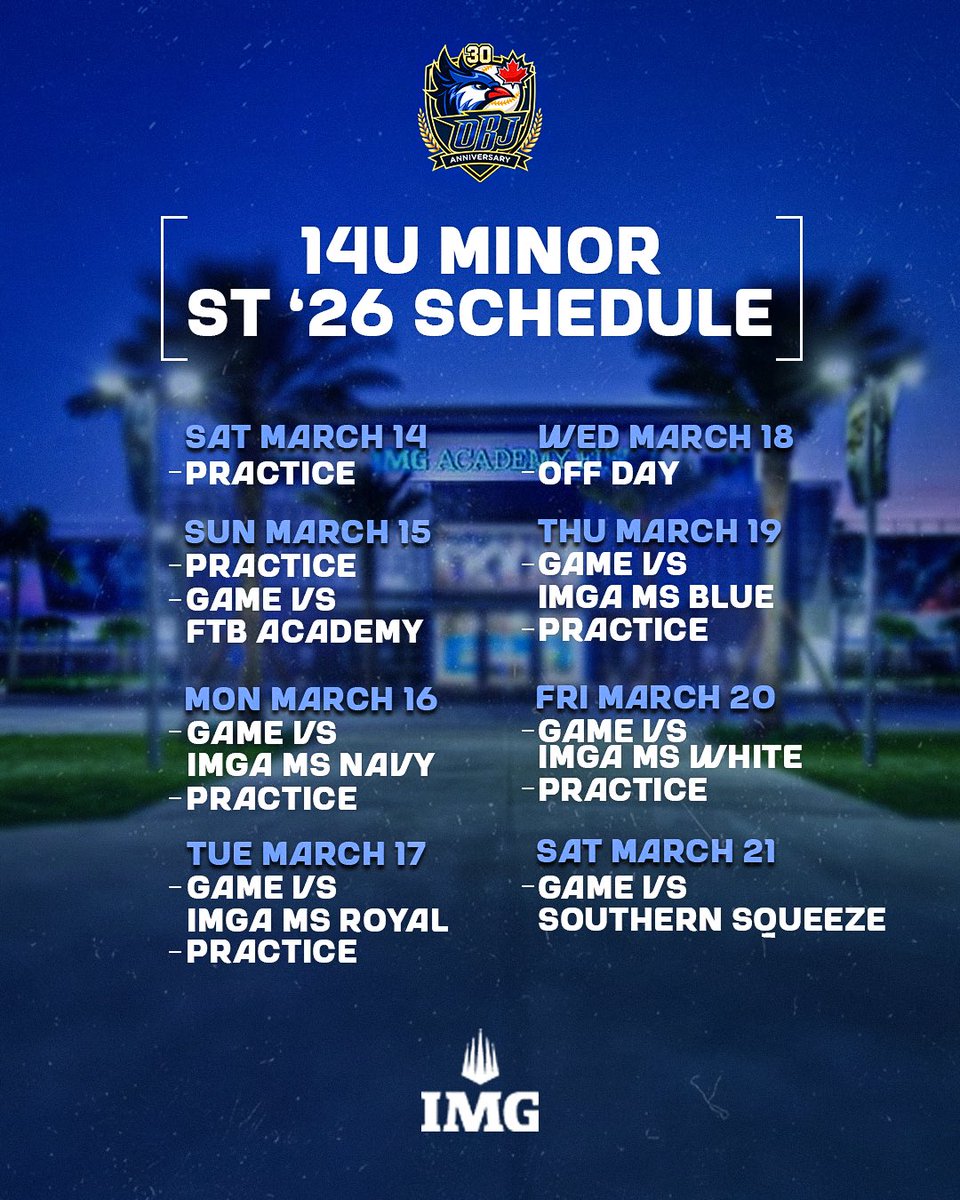 30
OBJ
ANNIVERSARY

14U MINOR
ST '26 SCHEDULE

SAT MARCH 14
- PRACTICE

SUN MARCH 15
- PRACTICE
- GAME VS FTB ACADEMY

MON MARCH 16
- GAME VS IMGA MS NAVY
- PRACTICE

TUE MARCH 17
- GAME VS IMGA MS ROYAL
- PRACTICE

WED MARCH 18
- OFF DAY

THU MARCH 19
- GAME VS IMGA MS BLUE
- PRACTICE

FRI MARCH 20
- GAME VS IMGA MS WHITE
- PRACTICE

SAT MARCH 21
- GAME VS SOUTHERN SQUEEZE

IMG ACADEMY

IMG